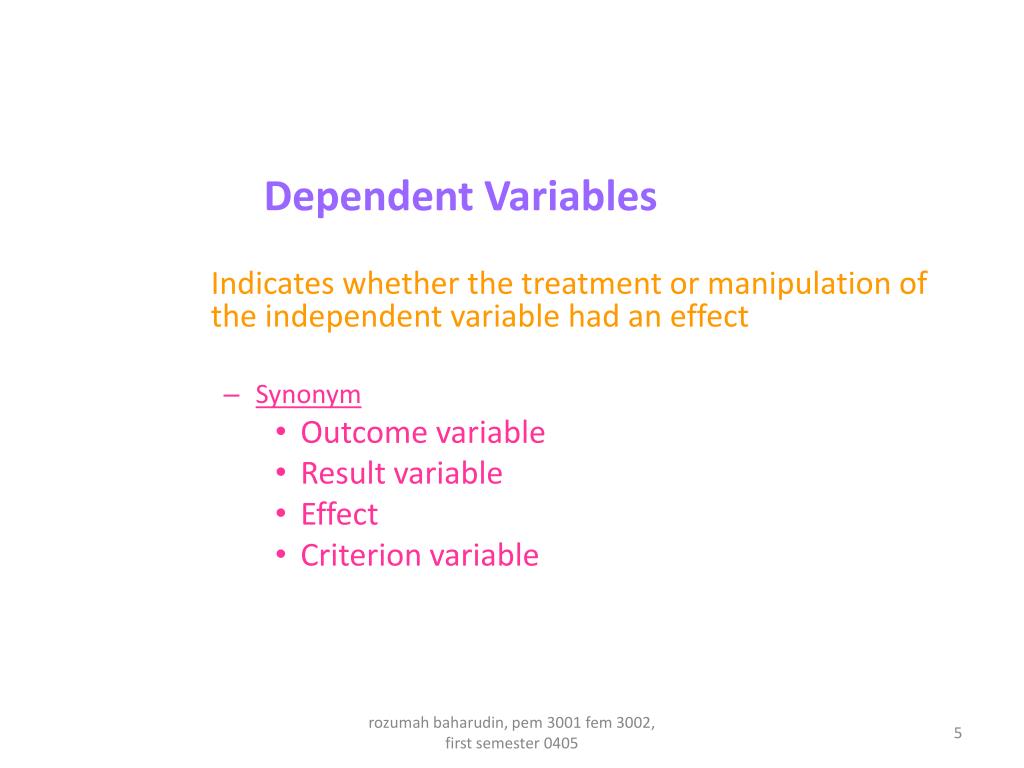 Dependent Variables

Indicates whether the treatment or manipulation of the independent variable had an effect

– Synonym
• Outcome variable
• Result variable
• Effect
• Criterion variable

rozumah baharudin, pem 3001 fem 3002, first semester 0405

5